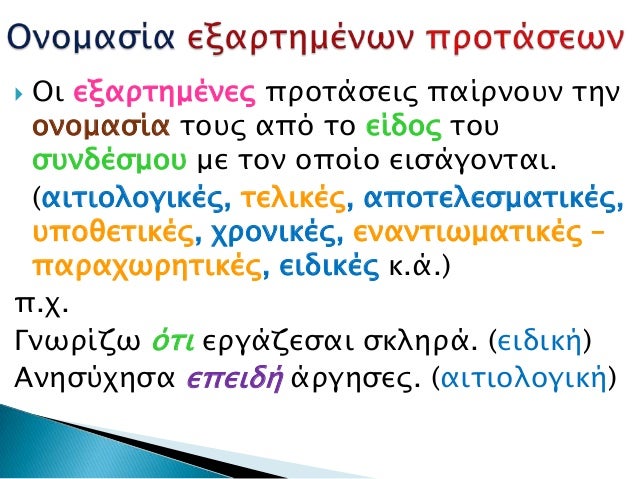 Ονομασία εξαρτημένων προτάσεων

Οι εξαρτημένες προτάσεις παίρνουν την ονομασία τους από το είδος του συνδέσμου με τον οποίο εισάγονται.

(αιτιολογικές, τελικές, αποτελεσματικές, υποθετικές, χρονικές, εναντιωματικές – παραχωρητικές, ειδικές κ.ά.)

π.χ.

Γνωρίζω ότι εργάζεσαι σκληρά. (ειδική)

Ανησύχησα επειδή άργησες. (αιτιολογική)